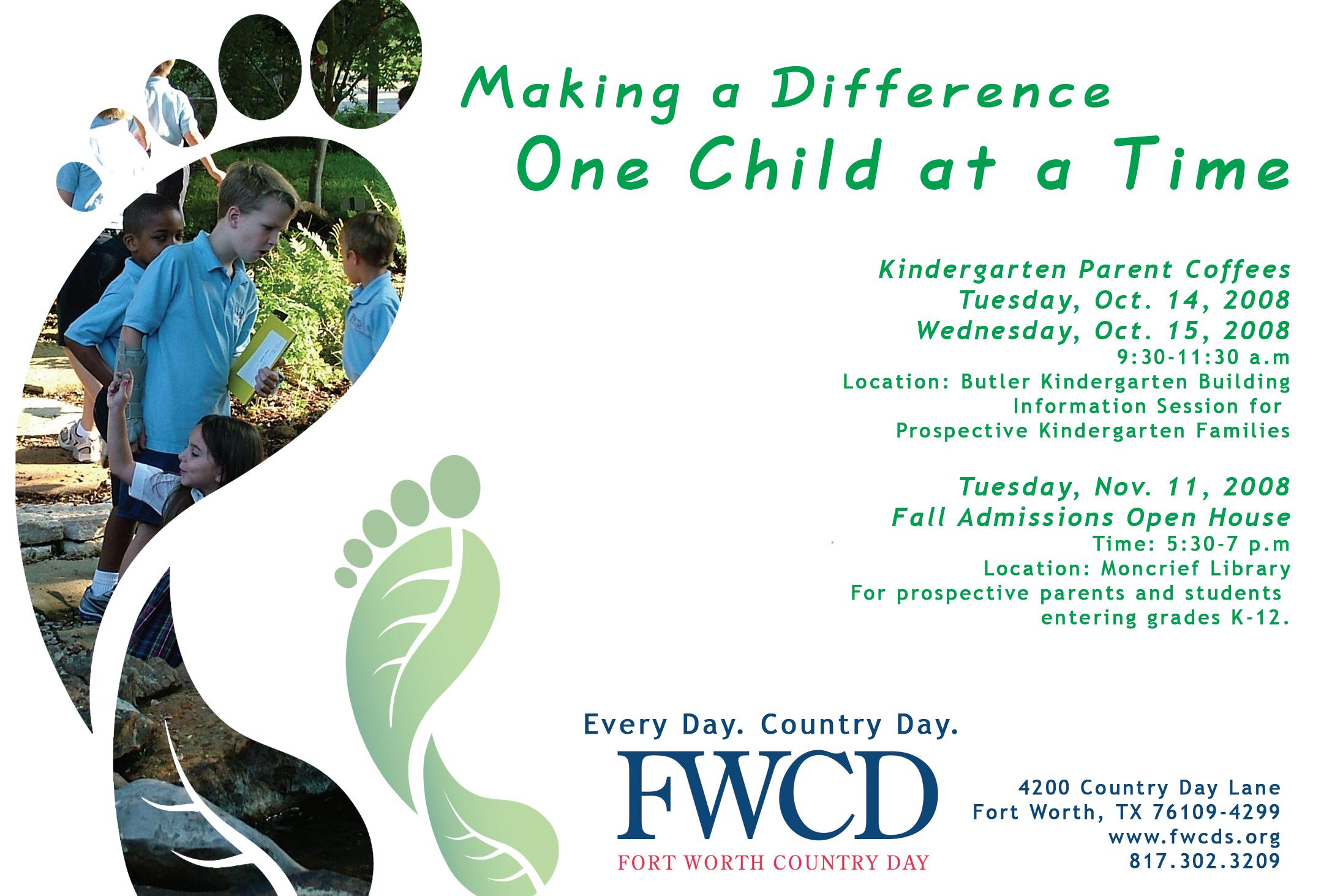 Making a Difference
One Child at a Time

Kindergarten Parent Coffees
Tuesday, Oct. 14, 2008
Wednesday, Oct. 15, 2008
9:30-11:30 a.m
Location: Butler Kindergarten Building
Information Session for
Prospective Kindergarten Families

Tuesday, Nov. 11, 2008
Fall Admissions Open House
Time: 5:30-7 p.m
Location: Moncrief Library
For prospective parents and students entering grades K-12.

Every Day. Country Day.
FWCD
FORT WORTH COUNTRY DAY

4200 Country Day Lane
Fort Worth, TX 76109-4299
www.fwcds.org
817.302.3209